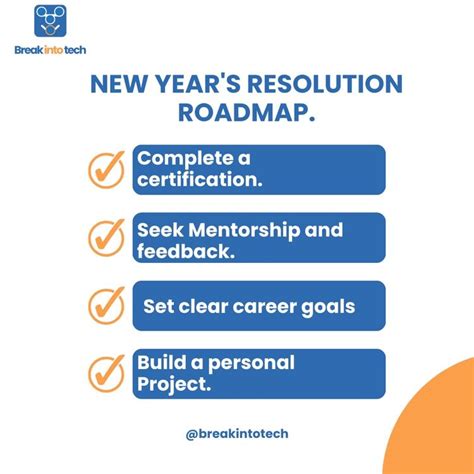 Break into tech

NEW YEAR'S RESOLUTION ROADMAP.

Complete a certification.

Seek Mentorship and feedback.

Set clear career goals

Build a personal Project.

@breakintotech